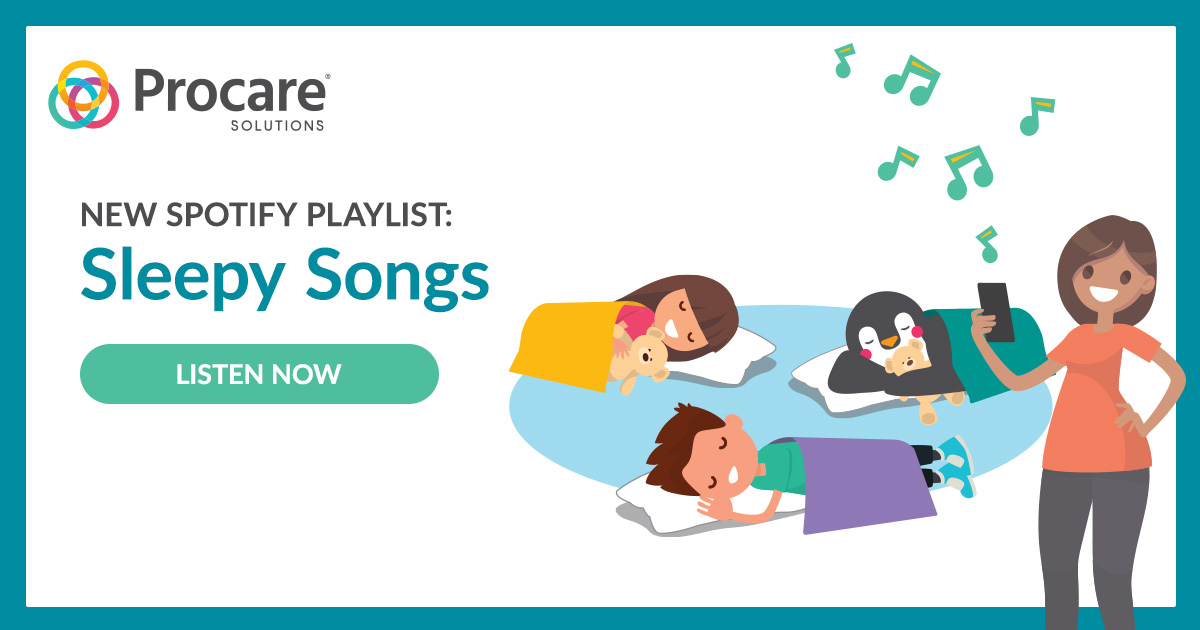 Procare®
SOLUTIONS

NEW SPOTIFY PLAYLIST:
Sleepy Songs

LISTEN NOW